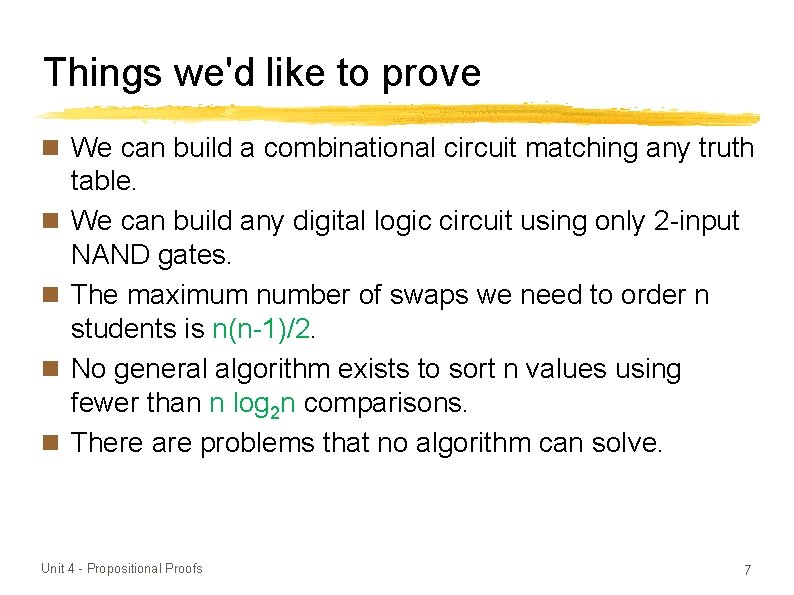 Things we'd like to prove

We can build a combinational circuit matching any truth table.

We can build any digital logic circuit using only 2-input NAND gates.

The maximum number of swaps we need to order n students is $n(n-1)/2$.

No general algorithm exists to sort n values using fewer than $n \log_2 n$ comparisons.

There are problems that no algorithm can solve.

Unit 4 - Propositional Proofs

7